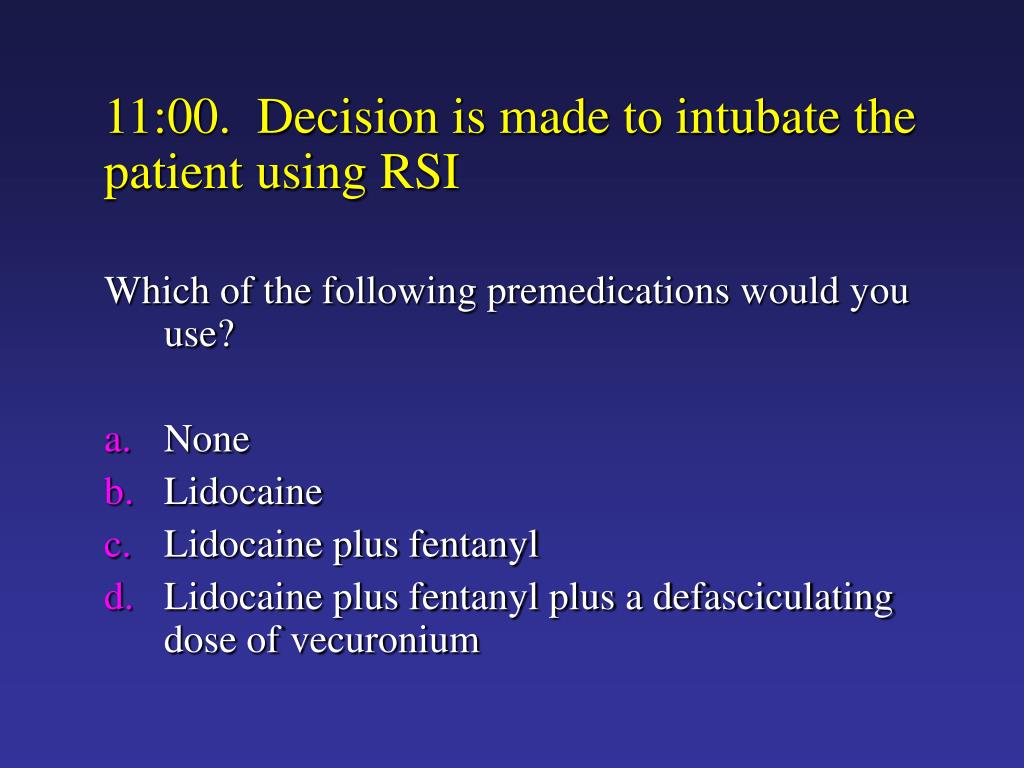 11:00. Decision is made to intubate the patient using RSI

Which of the following premedications would you use?

a. None
b. Lidocaine
c. Lidocaine plus fentanyl
d. Lidocaine plus fentanyl plus a defasciculating dose of vecuronium